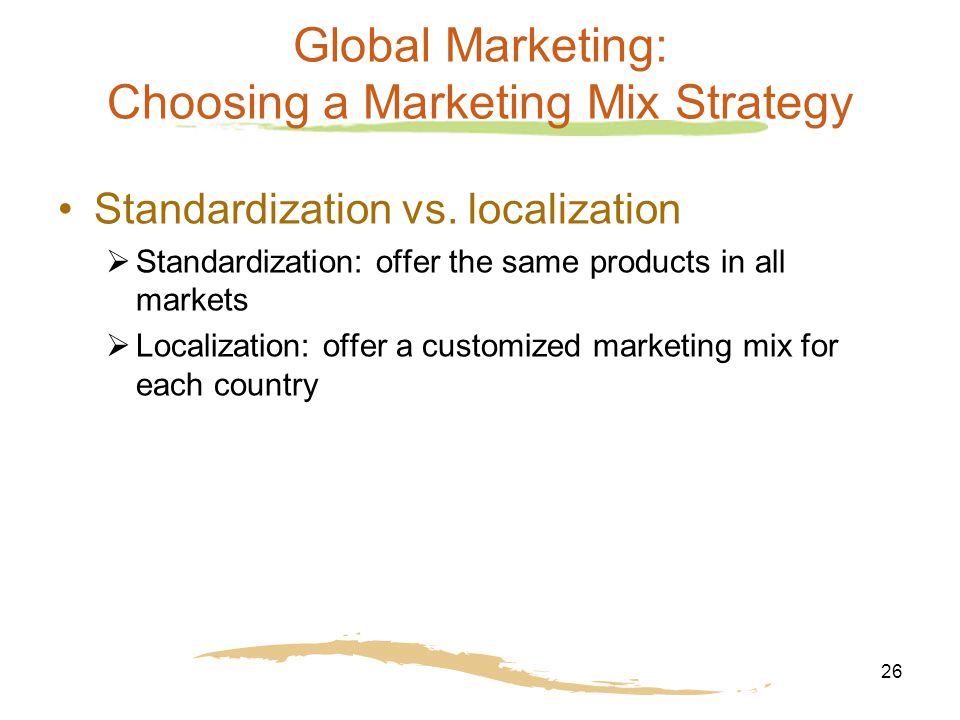 Global Marketing:
Choosing a Marketing Mix Strategy

• Standardization vs. localization

➢ Standardization: offer the same products in all markets

➢ Localization: offer a customized marketing mix for each country

26